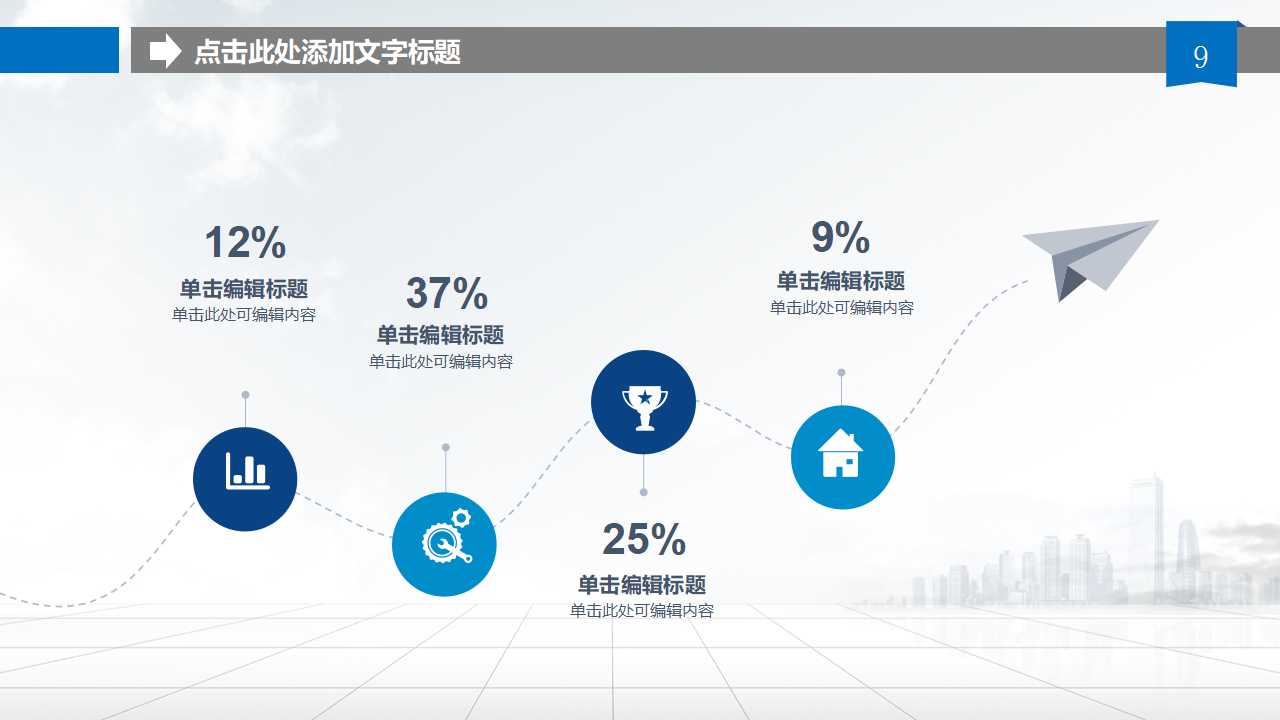 点击此处添加文字标题

9

12%
单击编辑标题
单击此处可编辑内容

37%
单击编辑标题
单击此处可编辑内容

25%
单击编辑标题
单击此处可编辑内容

9%
单击编辑标题
单击此处可编辑内容